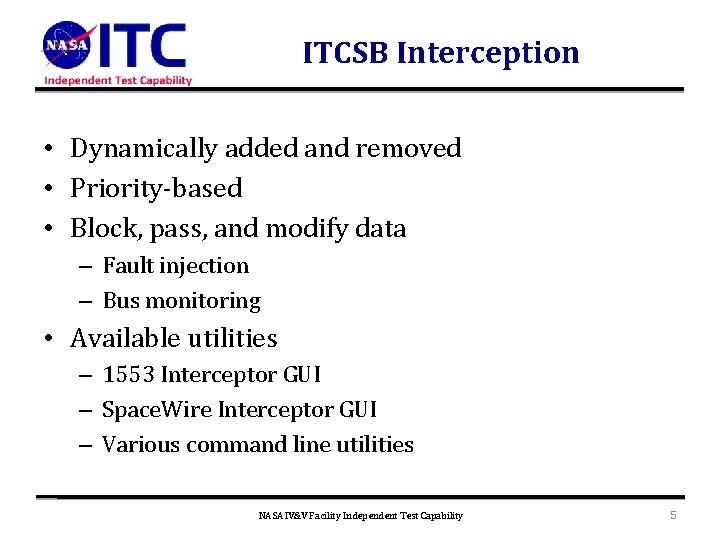 NASA ITC
Independent Test Capability

ITCSB Interception

• Dynamically added and removed
• Priority-based
• Block, pass, and modify data
– Fault injection
– Bus monitoring
• Available utilities
– 1553 Interceptor GUI
– SpaceWire Interceptor GUI
– Various command line utilities

NASA IV&V Facility Independent Test Capability
5